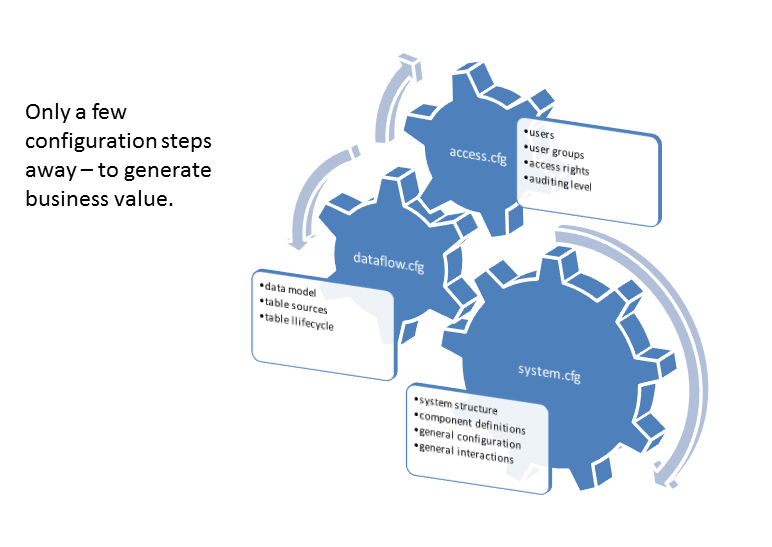 Only a few configuration steps away – to generate business value.

access.cfg

•users
•user groups
•access rights
•auditing level

dataflow.cfg

•data model
•table sources
•table llifecycle

system.cfg

•system structure
•component definitions
•general configuration
•general interactions